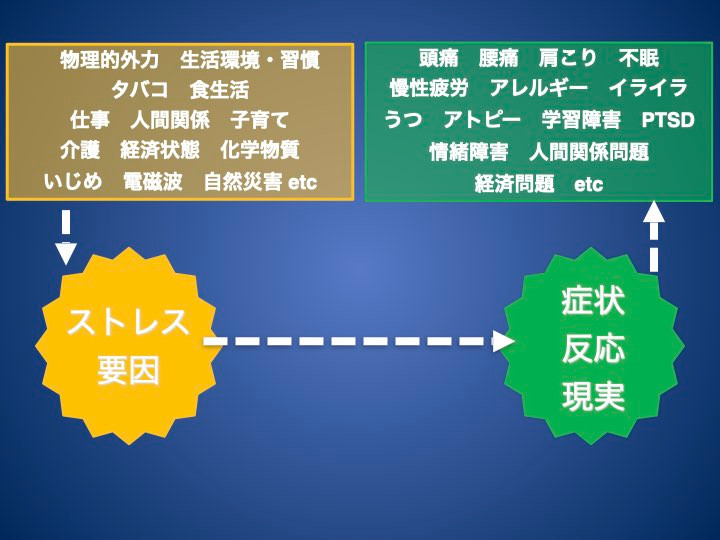 物理的外力　生活環境・習慣
タバコ　食生活
仕事　人間関係　子育て
介護　経済状態　化学物質
いじめ　電磁波　自然災害 etc

頭痛　腰痛　肩こり　不眠
慢性疲労　アレルギー　イライラ
うつ　アトピー　学習障害　PTSD
情緒障害　人間関係問題
経済問題　etc

ストレス
要因

症状
反応
現実